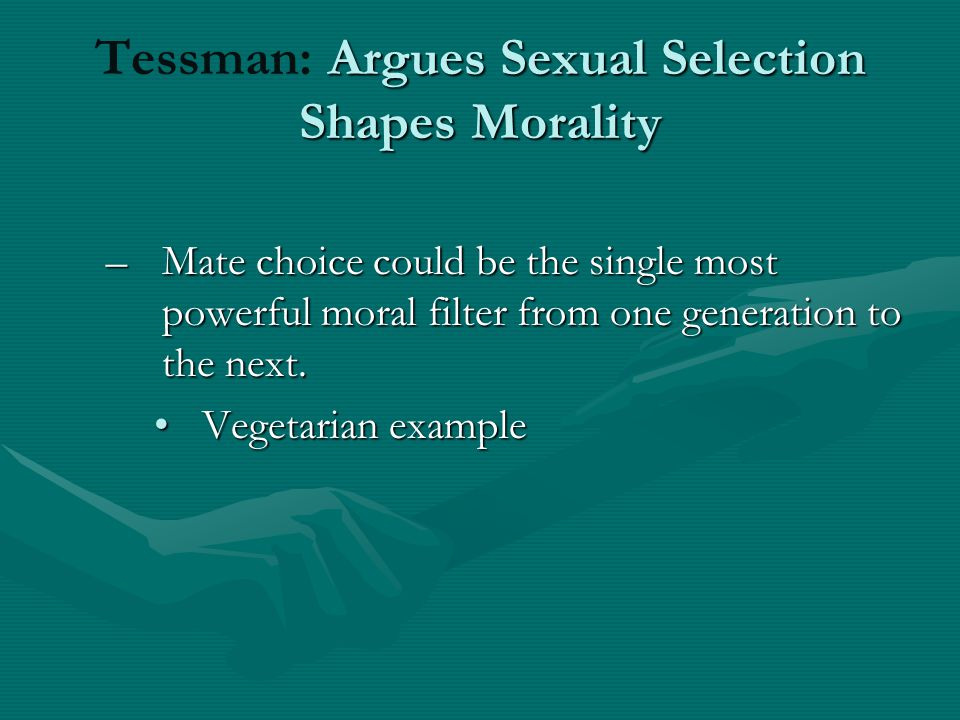 Tessman: Argues Sexual Selection Shapes Morality

– Mate choice could be the single most powerful moral filter from one generation to the next.

• Vegetarian example